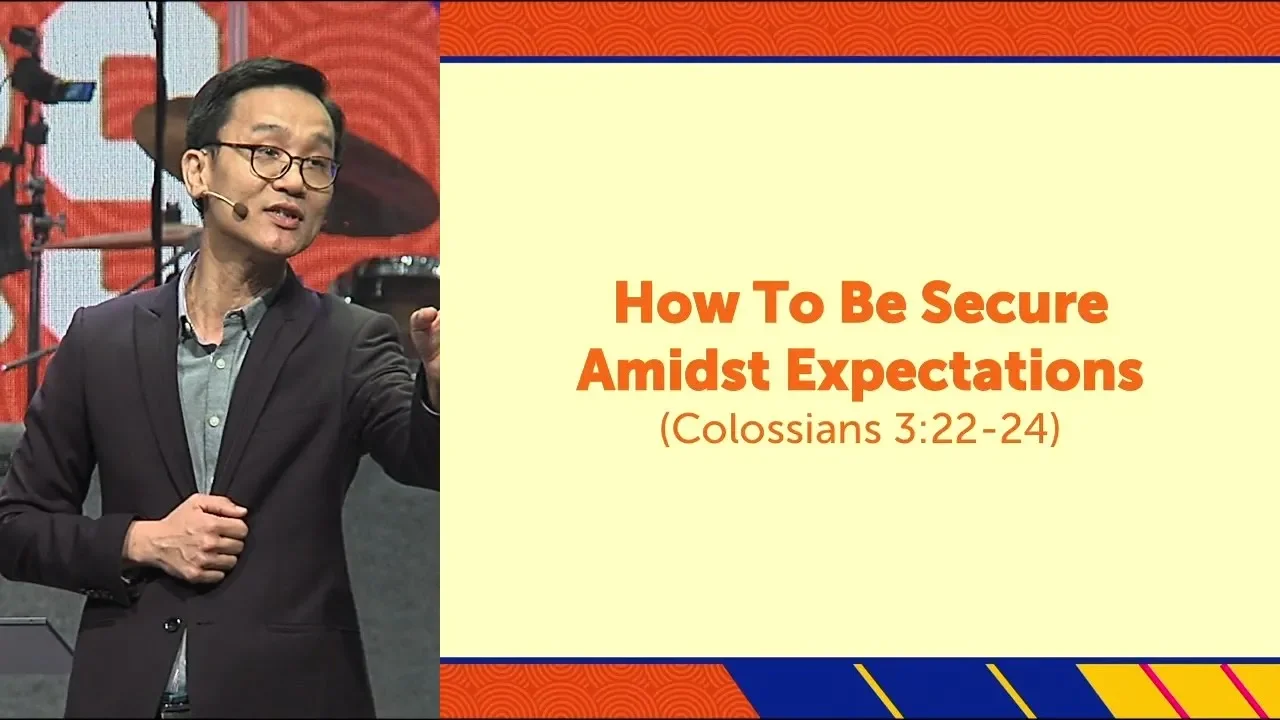 How To Be Secure Amidst Expectations
(Colossians 3:22-24)